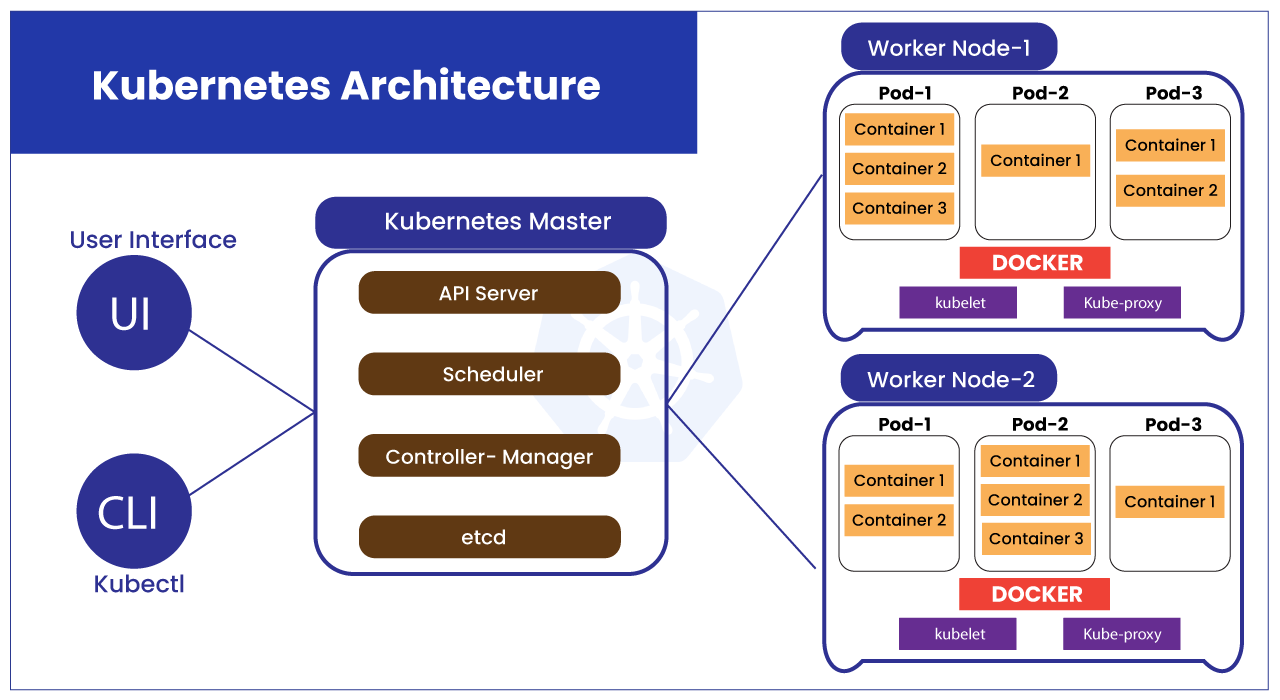 Kubernetes Architecture

User Interface

UI

CLI

Kubectl

Kubernetes Master

API Server

Scheduler

Controller- Manager

etcd

Worker Node-1

Pod-1

Container 1

Container 2

Container 3

Pod-2

Container 1

Pod-3

Container 1

Container 2

DOCKER

kubelet

Kube-proxy

Worker Node-2

Pod-1

Container 1

Container 2

Pod-2

Container 1

Container 2

Container 3

Pod-3

Container 1

DOCKER

kubelet

Kube-proxy